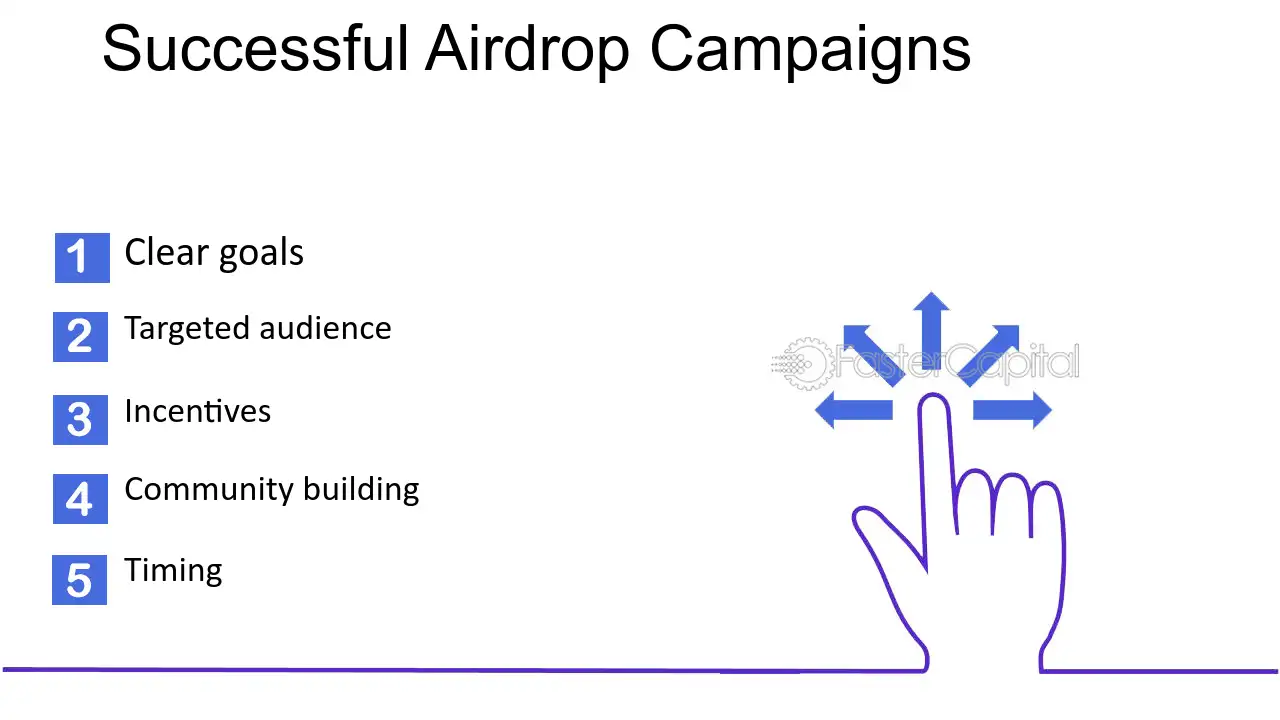 Successful Airdrop Campaigns

1 Clear goals

2 Targeted audience

3 Incentives

4 Community building

5 Timing

FasterCapital